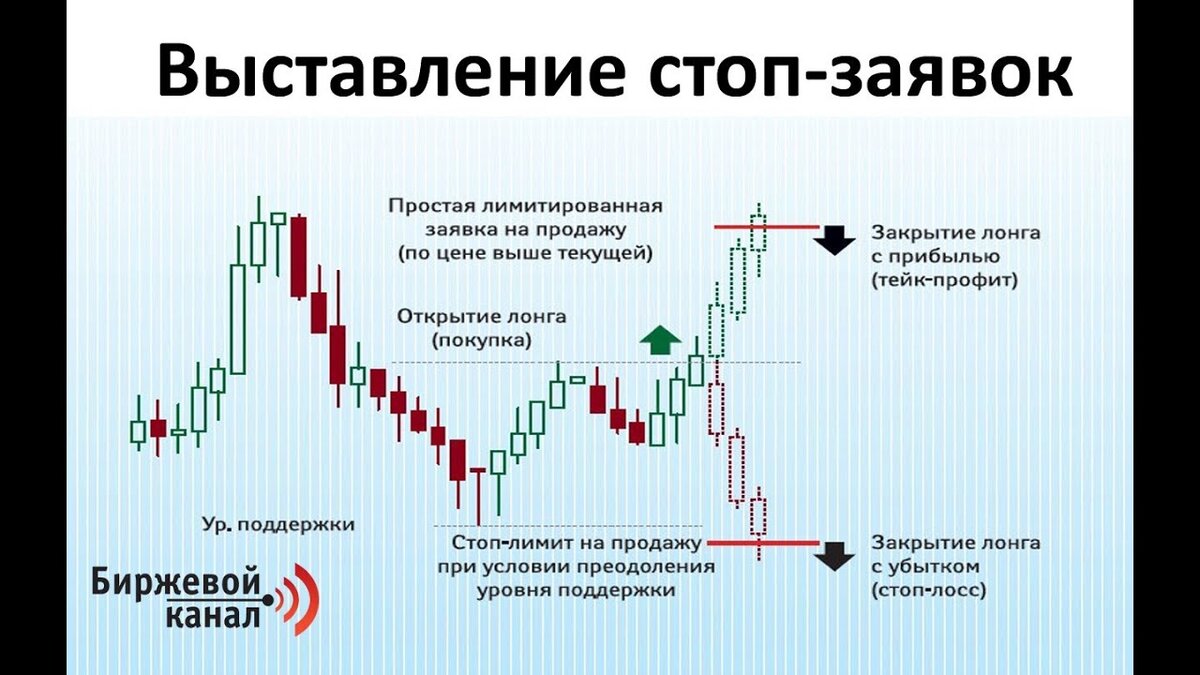 Выставление стоп-заявок

Простая лимитированная заявка на продажу (по цене выше текущей)

Закрытие лонга с прибылью (тейк-профит)

Открытие лонга (покупка)

Ур. поддержки

Стоп-лимит на продажу при условии преодоления уровня поддержки

Закрытие лонга с убытком (стоп-лосс)

Биржевой канал